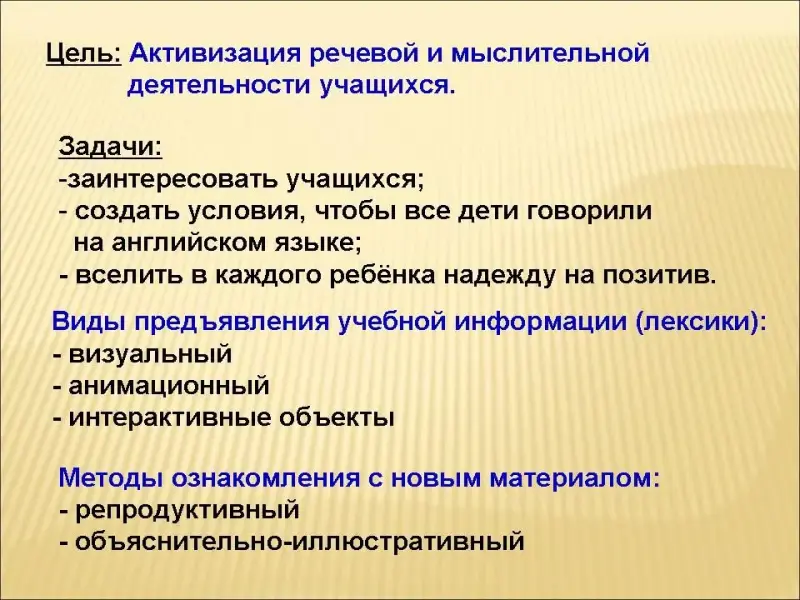 Цель: Активизация речевой и мыслительной деятельности учащихся.

Задачи:
-заинтересовать учащихся;
- создать условия, чтобы все дети говорили на английском языке;
- вселить в каждого ребёнка надежду на позитив.

Виды предъявления учебной информации (лексики):
- визуальный
- анимационный
- интерактивные объекты

Методы ознакомления с новым материалом:
- репродуктивный
- объяснительно-иллюстративный